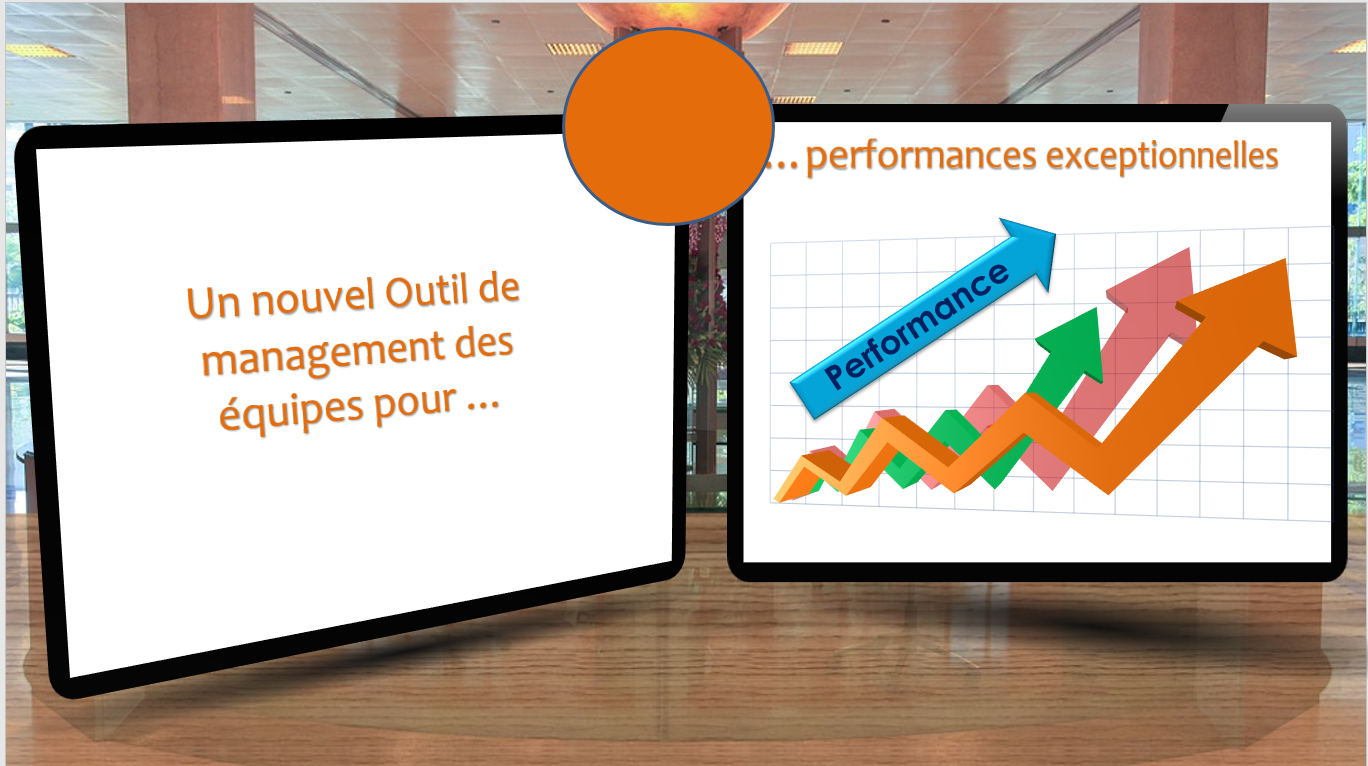 Un nouvel Outil de management des équipes pour …

… performances exceptionnelles

Performance